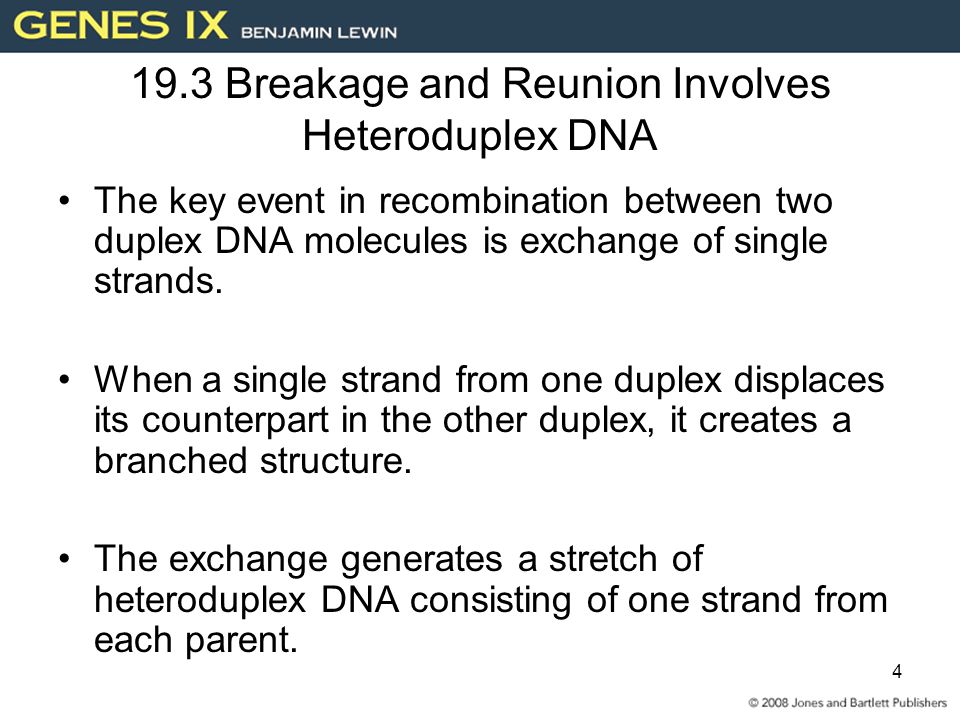 GENES IX BENJAMIN LEWIN

19.3 Breakage and Reunion Involves Heteroduplex DNA

• The key event in recombination between two duplex DNA molecules is exchange of single strands.

• When a single strand from one duplex displaces its counterpart in the other duplex, it creates a branched structure.

• The exchange generates a stretch of heteroduplex DNA consisting of one strand from each parent.

4

© 2008 Jones and Bartlett Publishers